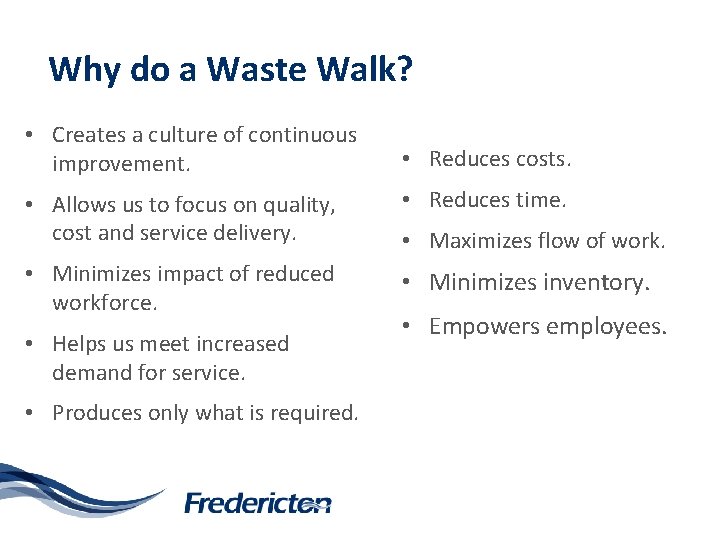 Why do a Waste Walk?

• Creates a culture of continuous improvement.
• Allows us to focus on quality, cost and service delivery.
• Minimizes impact of reduced workforce.
• Helps us meet increased demand for service.
• Produces only what is required.

• Reduces costs.
• Reduces time.
• Maximizes flow of work.
• Minimizes inventory.
• Empowers employees.

Fredericton